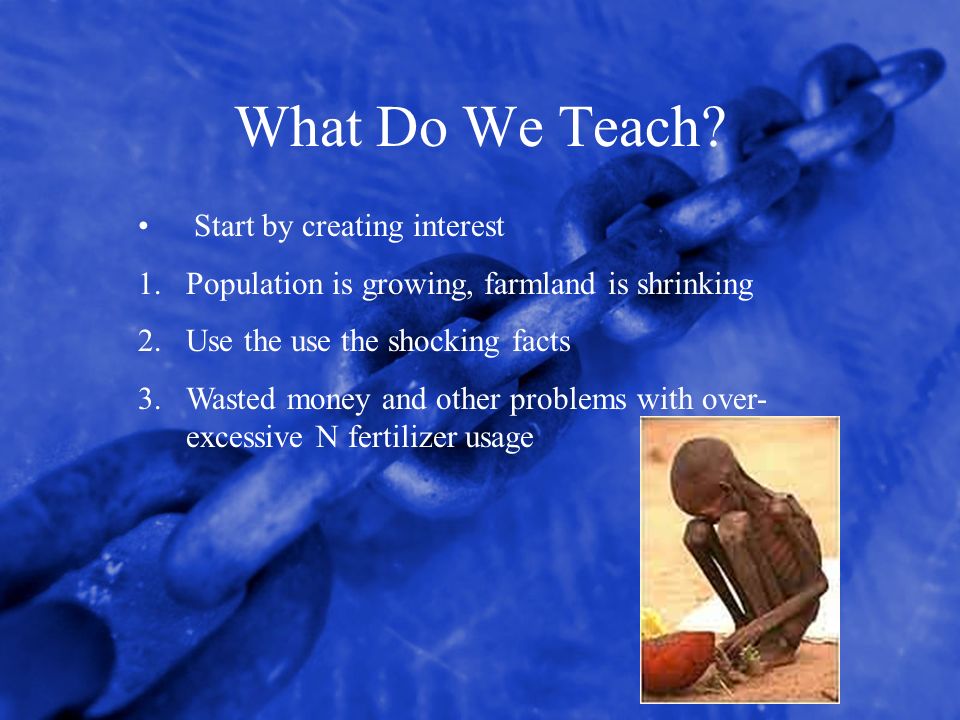 What Do We Teach?

• Start by creating interest

1. Population is growing, farmland is shrinking

2. Use the use the shocking facts

3. Wasted money and other problems with over-excessive N fertilizer usage